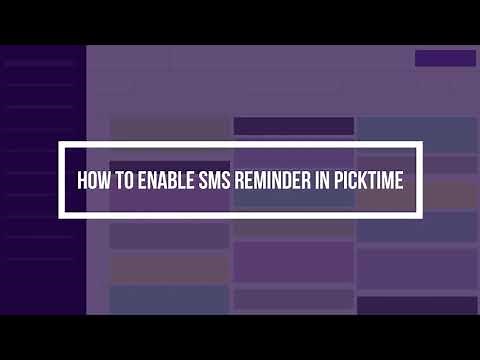 HOW TO ENABLE SMS REMINDER IN PICKTIME